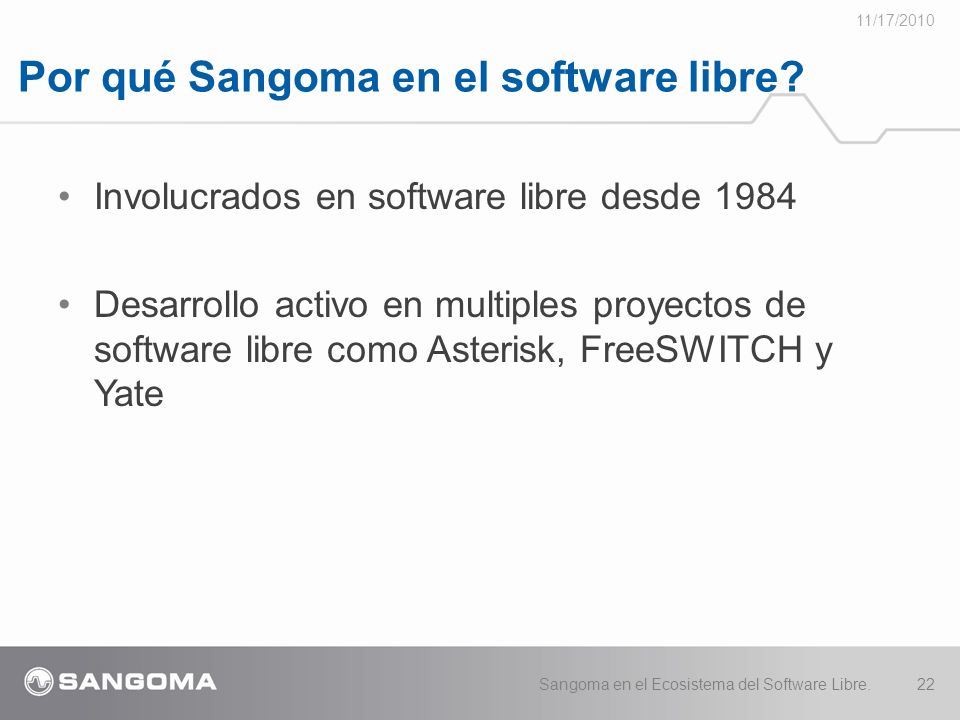 11/17/2010

Por qué Sangoma en el software libre?

• Involucrados en software libre desde 1984

• Desarrollo activo en multiples proyectos de software libre como Asterisk, FreeSWITCH y Yate

SANGOMA

Sangoma en el Ecosistema del Software Libre.

22